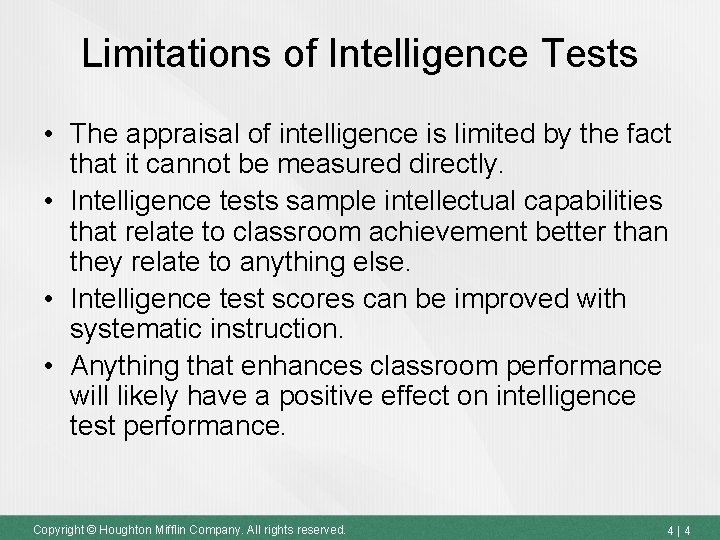 Limitations of Intelligence Tests

• The appraisal of intelligence is limited by the fact that it cannot be measured directly.
• Intelligence tests sample intellectual capabilities that relate to classroom achievement better than they relate to anything else.
• Intelligence test scores can be improved with systematic instruction.
• Anything that enhances classroom performance will likely have a positive effect on intelligence test performance.

Copyright © Houghton Mifflin Company. All rights reserved.

4 | 4